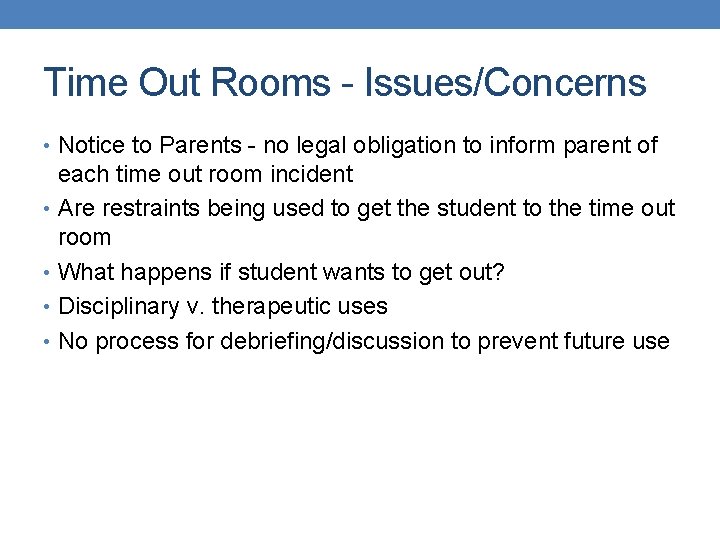 Time Out Rooms - Issues/Concerns

• Notice to Parents - no legal obligation to inform parent of each time out room incident
• Are restraints being used to get the student to the time out room
• What happens if student wants to get out?
• Disciplinary v. therapeutic uses
• No process for debriefing/discussion to prevent future use